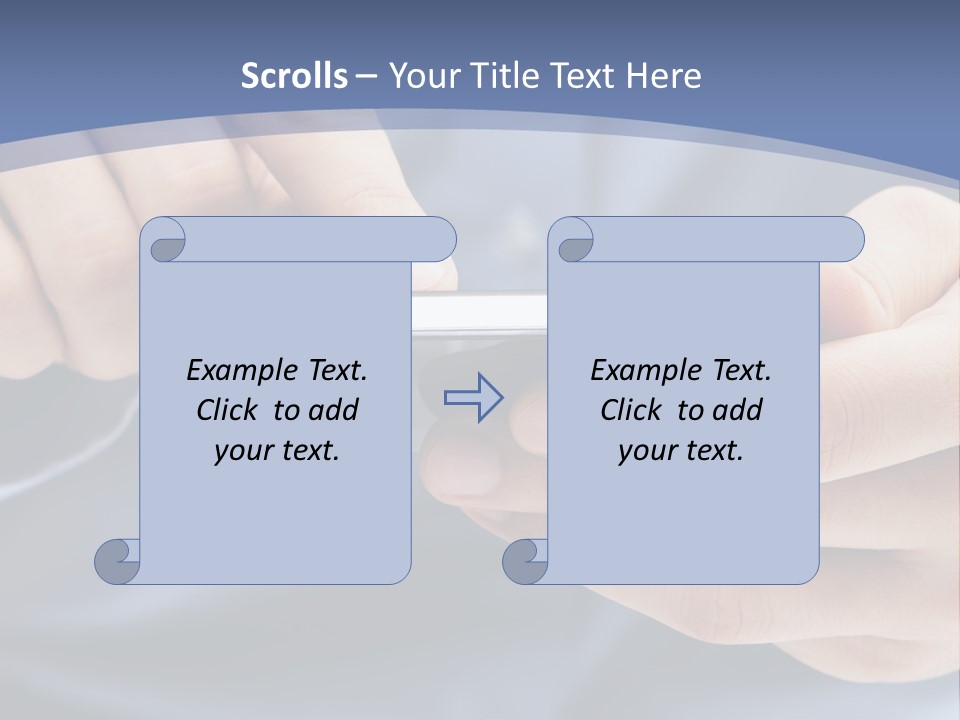 Scrolls – Your Title Text Here

Example Text. Click to add your text.

Example Text. Click to add your text.